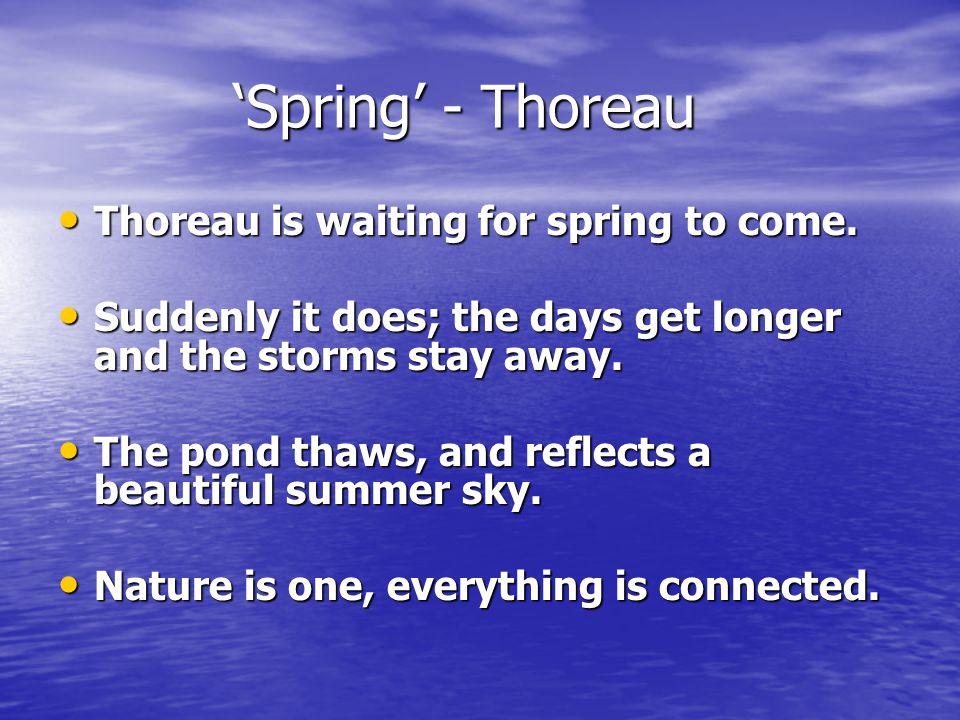 ‘Spring’ - Thoreau

• Thoreau is waiting for spring to come.

• Suddenly it does; the days get longer and the storms stay away.

• The pond thaws, and reflects a beautiful summer sky.

• Nature is one, everything is connected.